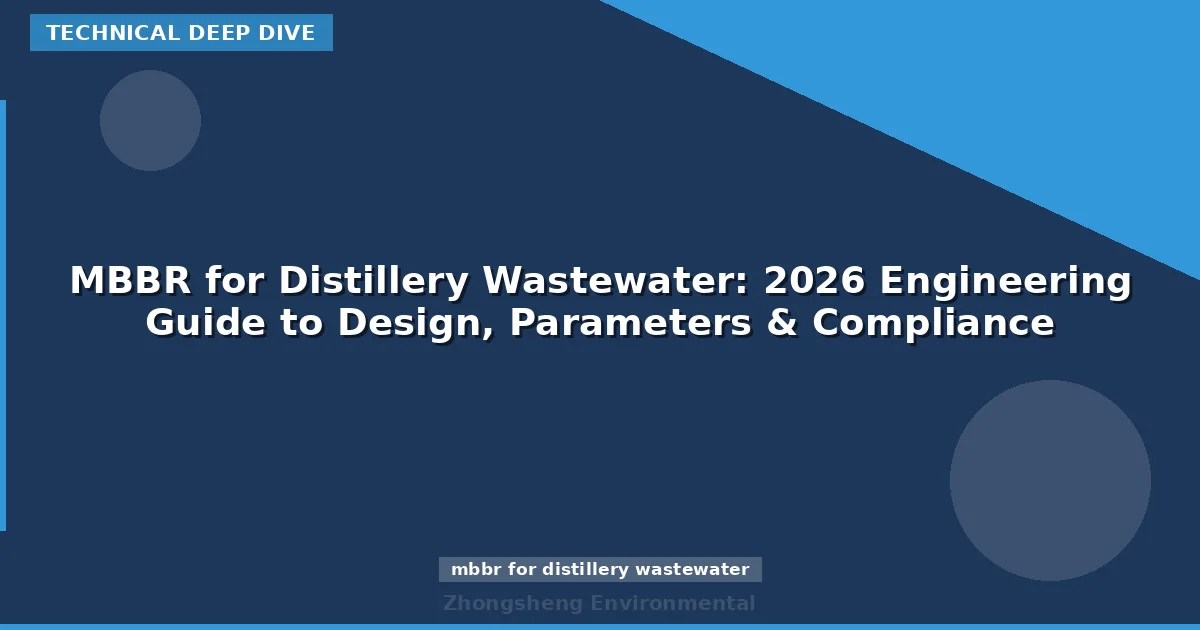 TECHNICAL DEEP DIVE

MBBR for Distillery Wastewater: 2026 Engineering Guide to Design, Parameters & Compliance

mbbr for distillery wastewater

Zhongsheng Environmental